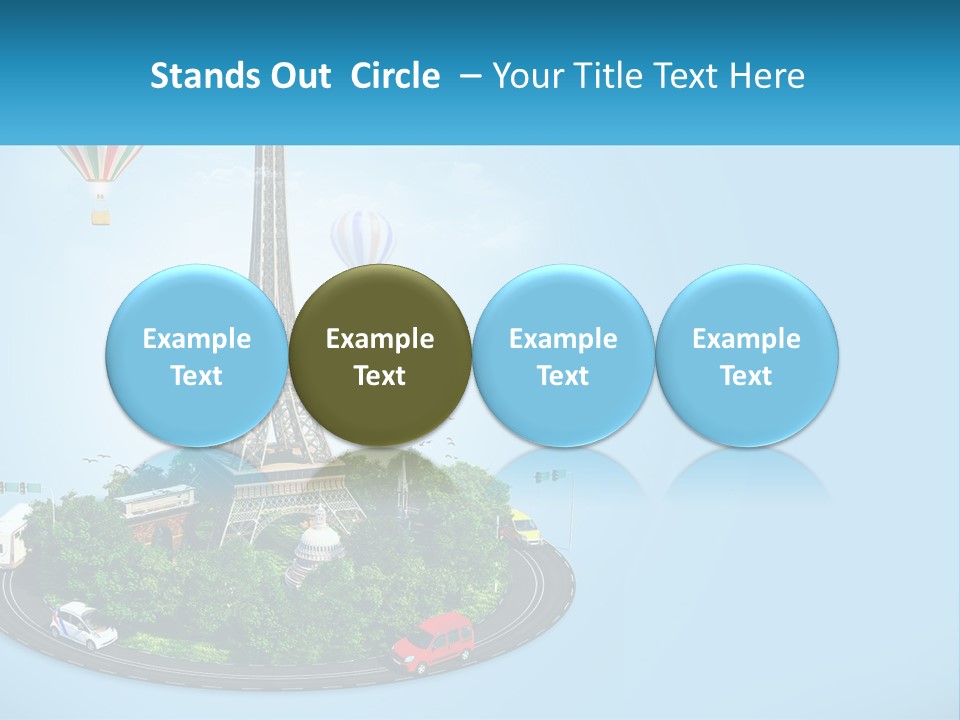 Stands Out Circle – Your Title Text Here

Example Text

Example Text

Example Text

Example Text